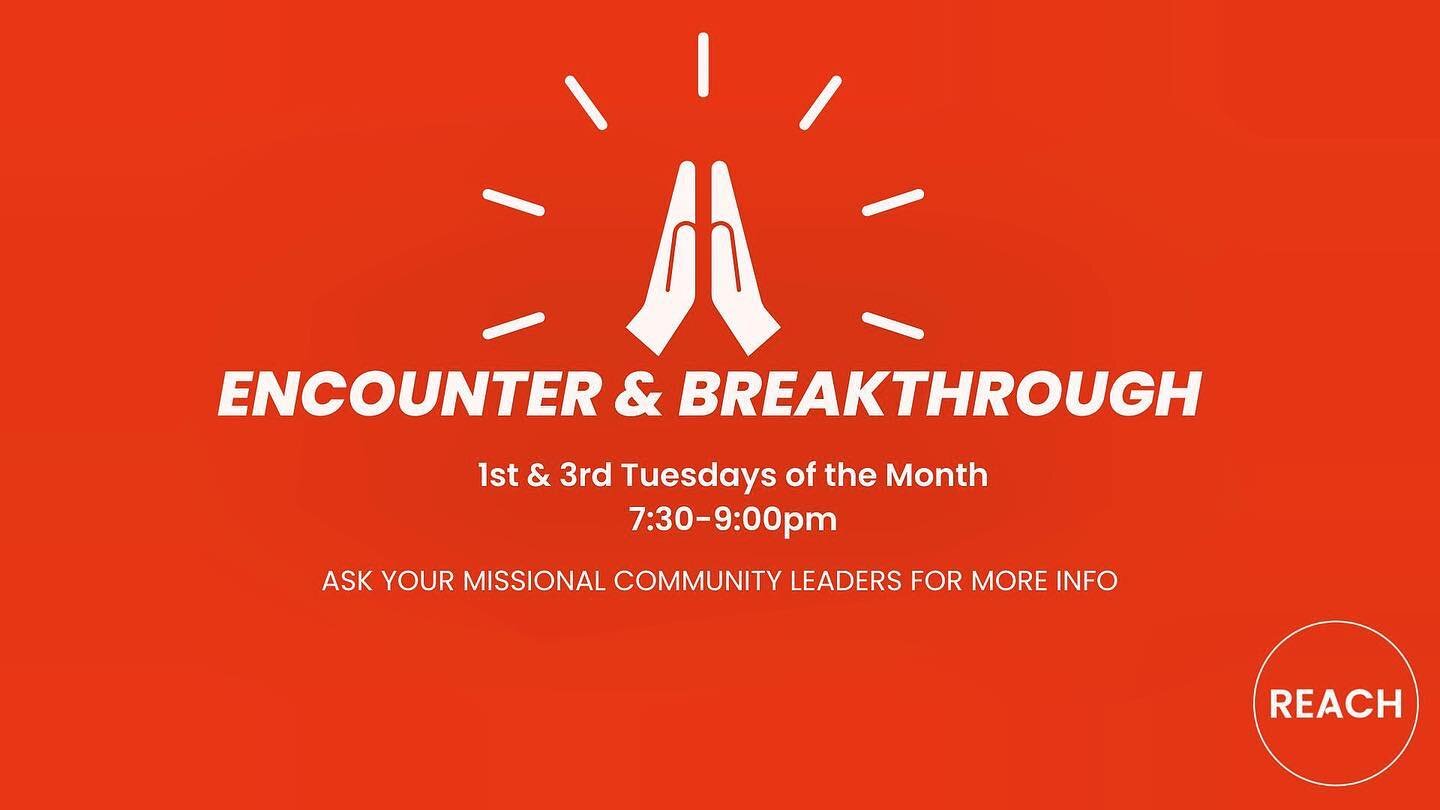 ENCOUNTER & BREAKTHROUGH

1st & 3rd Tuesdays of the Month
7:30-9:00pm

ASK YOUR MISSIONAL COMMUNITY LEADERS FOR MORE INFO

REACH